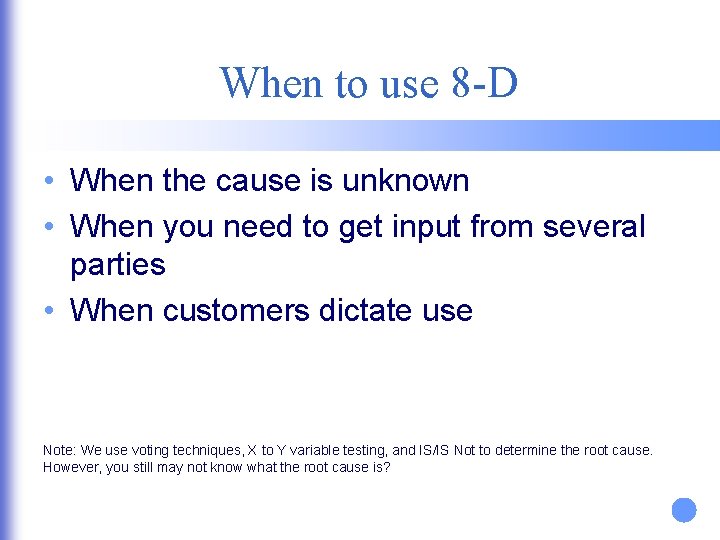 When to use 8-D

• When the cause is unknown
• When you need to get input from several parties
• When customers dictate use

Note: We use voting techniques, X to Y variable testing, and IS/IS Not to determine the root cause. However, you still may not know what the root cause is?